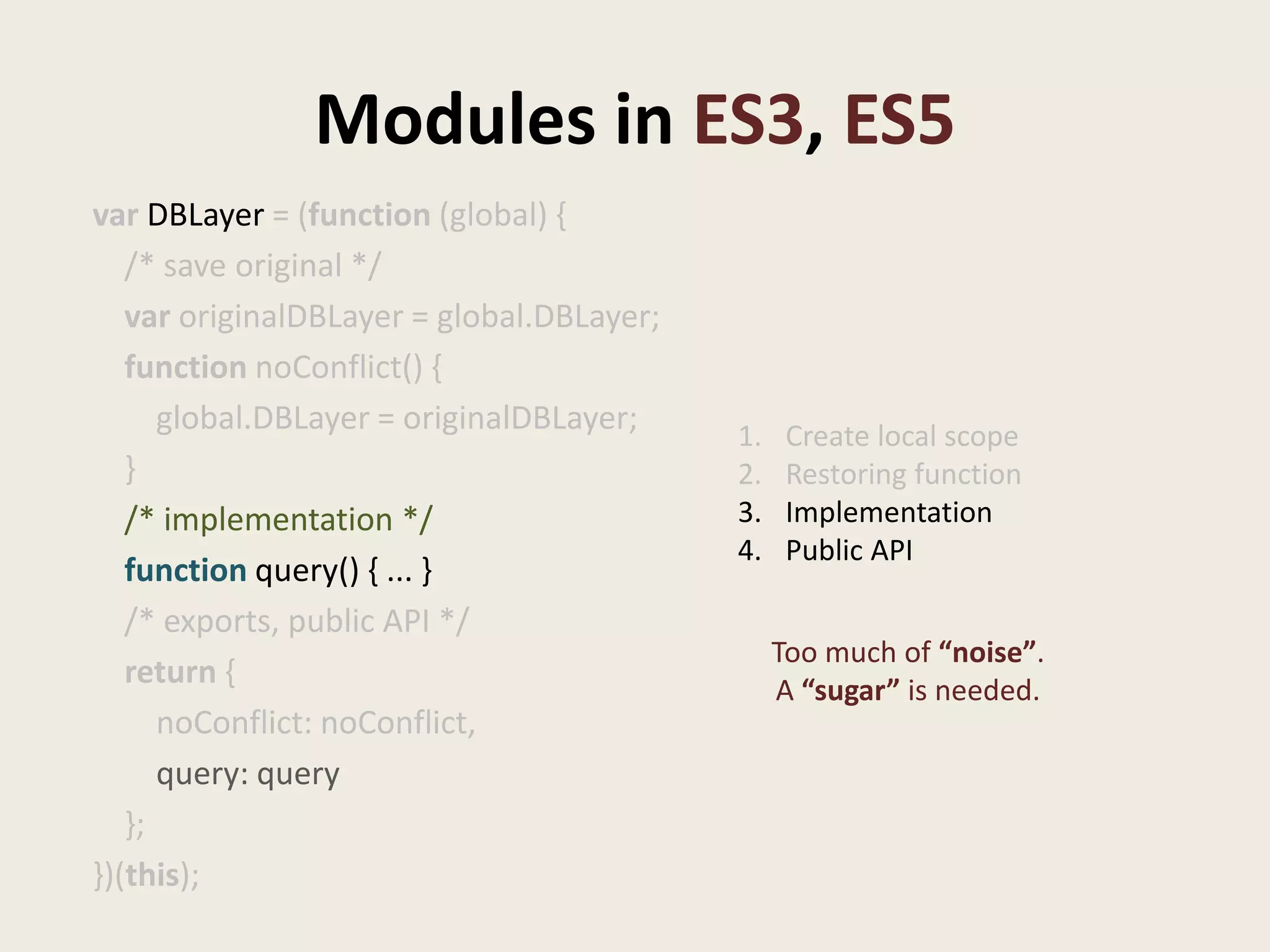 Modules in ES3, ES5

var DBLayer = (function (global) {
/* save original */
var originalDBLayer = global.DBLayer;
function noConflict() {
global.DBLayer = originalDBLayer;
}
/* implementation */
function query() { ... }
/* exports, public API */
return {
noConflict: noConflict,
query: query
};
})(this);

1. Create local scope
2. Restoring function
3. Implementation
4. Public API

Too much of “noise”.
A “sugar” is needed.